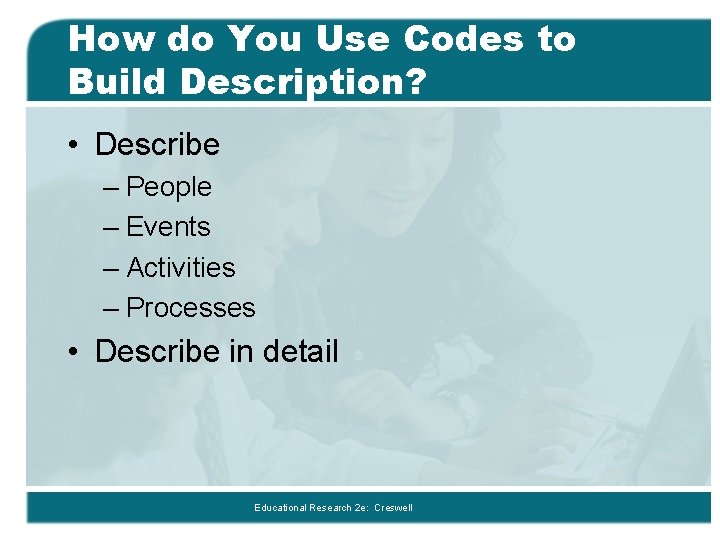 How do You Use Codes to Build Description?

• Describe
– People
– Events
– Activities
– Processes
• Describe in detail

Educational Research 2e: Creswell